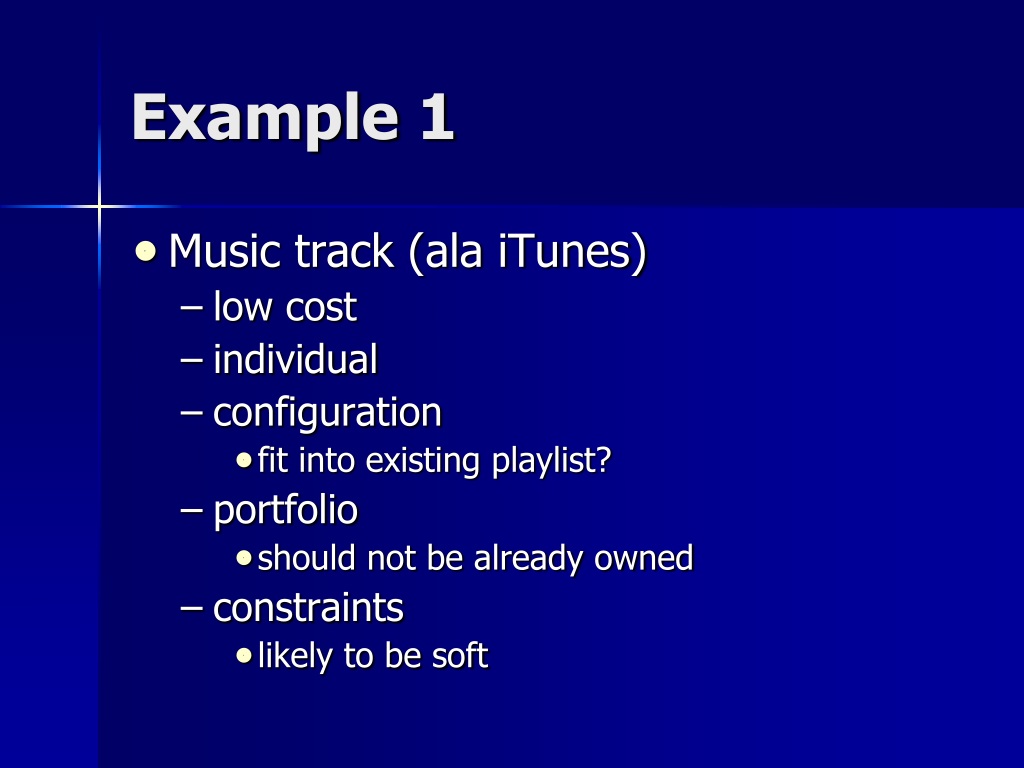 Example 1

• Music track (ala iTunes)
– low cost
– individual
– configuration
• fit into existing playlist?
– portfolio
• should not be already owned
– constraints
• likely to be soft